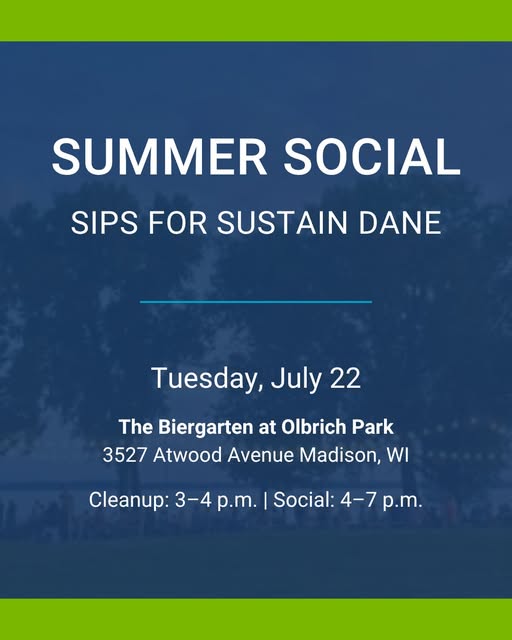 SUMMER SOCIAL

SIPS FOR SUSTAIN DANE

Tuesday, July 22

The Biergarten at Olbrich Park
3527 Atwood Avenue Madison, WI

Cleanup: 3–4 p.m. | Social: 4–7 p.m.